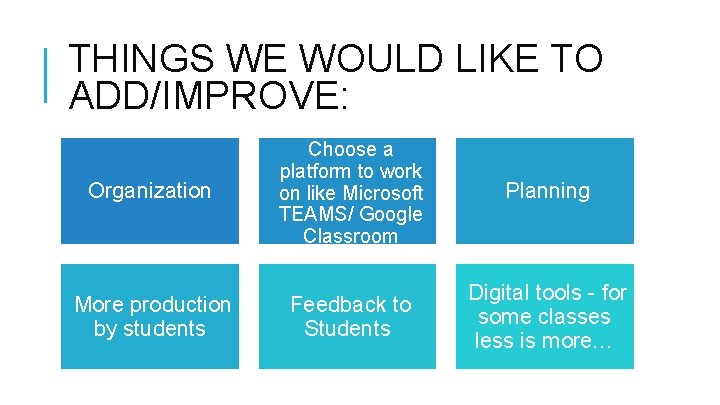 THINGS WE WOULD LIKE TO ADD/IMPROVE:

Organization

Choose a platform to work on like Microsoft TEAMS/ Google Classroom

Planning

More production by students

Feedback to Students

Digital tools - for some classes less is more…